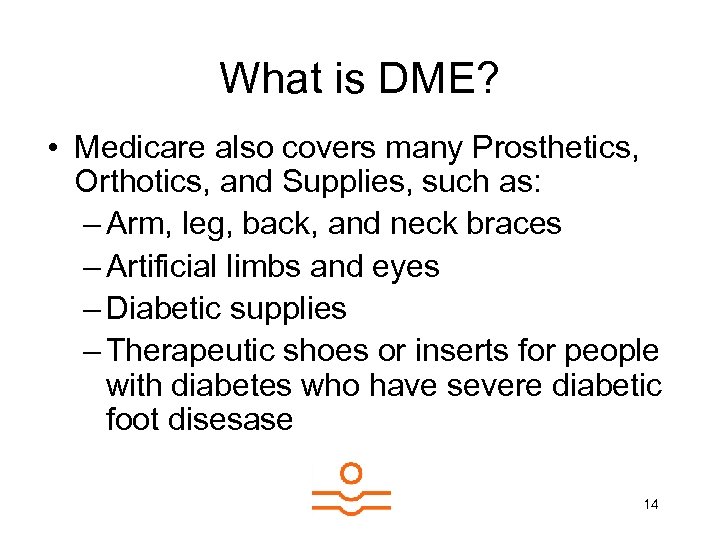 What is DME?

• Medicare also covers many Prosthetics, Orthotics, and Supplies, such as:
– Arm, leg, back, and neck braces
– Artificial limbs and eyes
– Diabetic supplies
– Therapeutic shoes or inserts for people with diabetes who have severe diabetic foot disesase

14